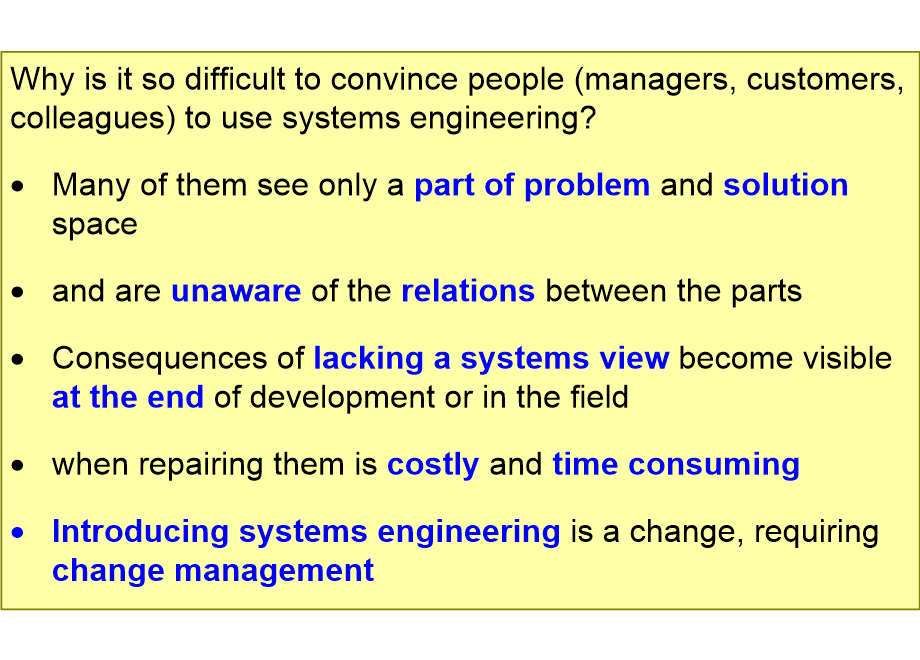 Why is it so difficult to convince people (managers, customers, colleagues) to use systems engineering?

• Many of them see only a part of problem and solution space

• and are unaware of the relations between the parts

• Consequences of lacking a systems view become visible at the end of development or in the field

• when repairing them is costly and time consuming

• Introducing systems engineering is a change, requiring change management